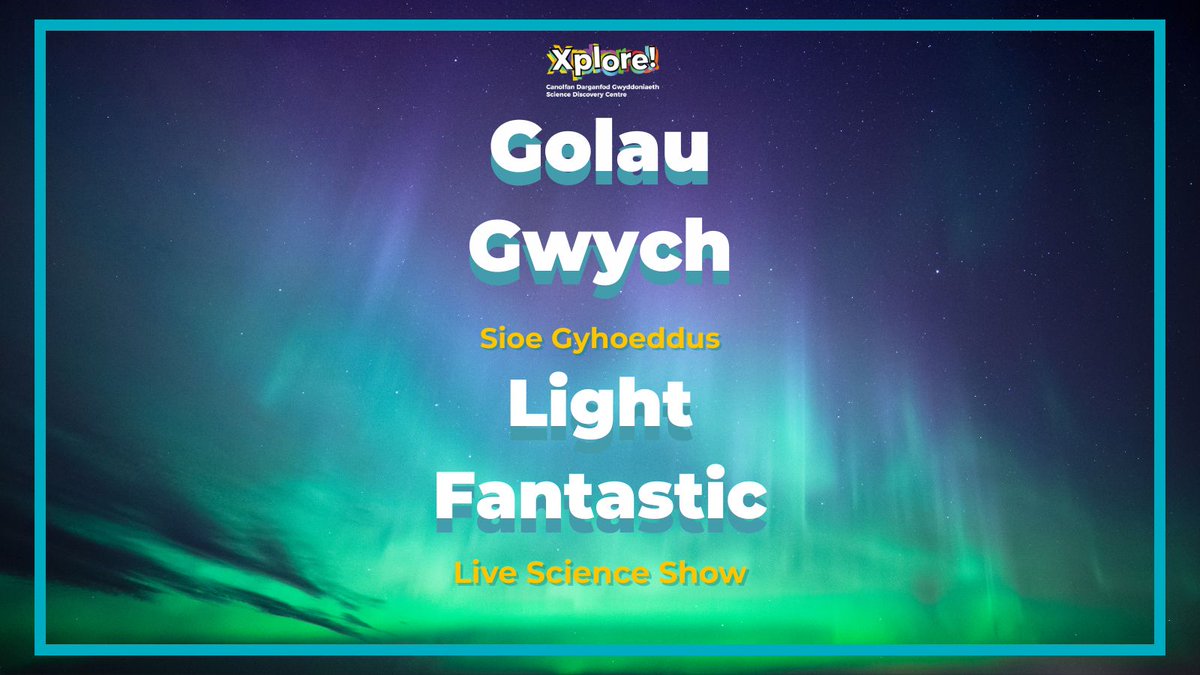 Xplore!
Canolfan Darganfod Gwyddoniaeth
Science Discovery Centre

Golau Gwych

Sioe Gyhoeddus

Light Fantastic

Live Science Show